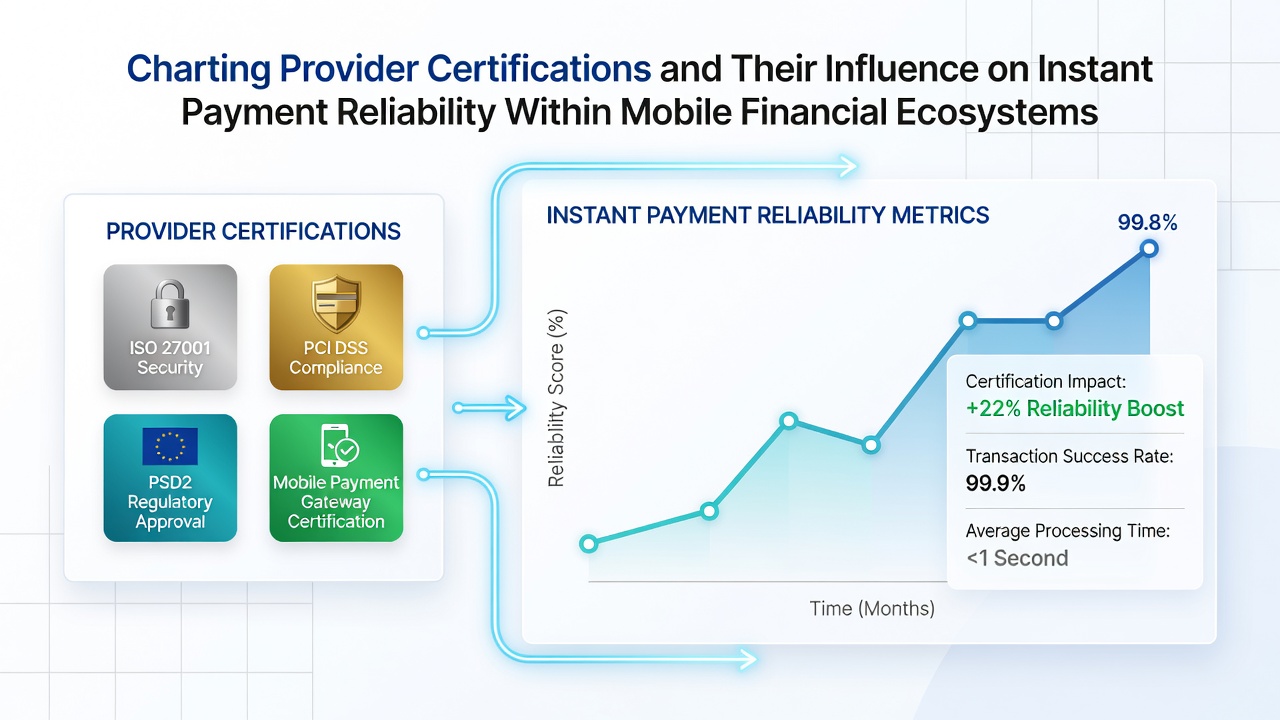 Charting Provider Certifications and Their Influence on Instant Payment Reliability Within Mobile Financial Ecosystems

PROVIDER CERTIFICATIONS

ISO 27001 Security

PCI DSS Compliance

PSD2 Regulatory Approval

Mobile Payment Gateway Certification

INSTANT PAYMENT RELIABILITY METRICS

99.8%

Reliability Score (%)

Time (Months)

Certification Impact:
+22% Reliability Boost

Transaction Success Rate:
99.9%

Average Processing Time:
<1 Second